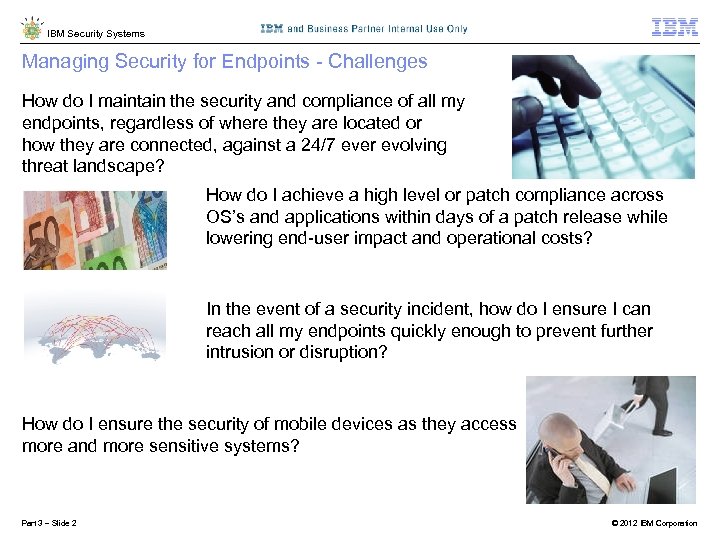 IBM Security Systems

IBM and Business Partner Internal Use Only

IBM

Managing Security for Endpoints - Challenges

How do I maintain the security and compliance of all my endpoints, regardless of where they are located or how they are connected, against a 24/7 ever evolving threat landscape?

How do I achieve a high level or patch compliance across OS's and applications within days of a patch release while lowering end-user impact and operational costs?

In the event of a security incident, how do I ensure I can reach all my endpoints quickly enough to prevent further intrusion or disruption?

How do I ensure the security of mobile devices as they access more and more sensitive systems?

Part 3 – Slide 2

© 2012 IBM Corporation